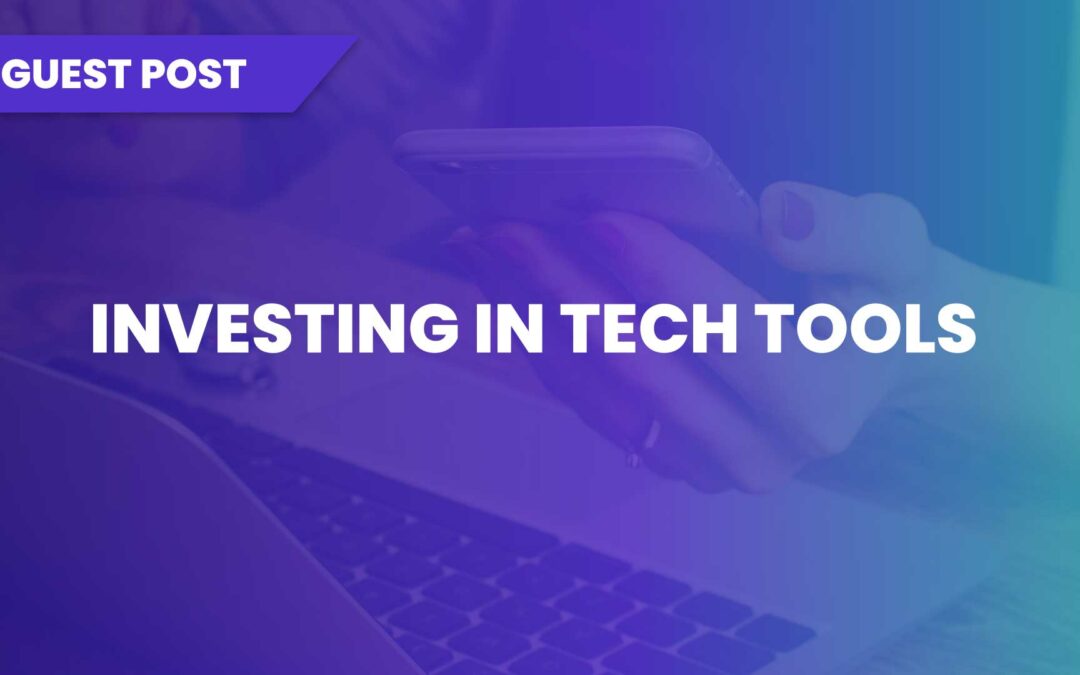 GUEST POST

INVESTING IN TECH TOOLS